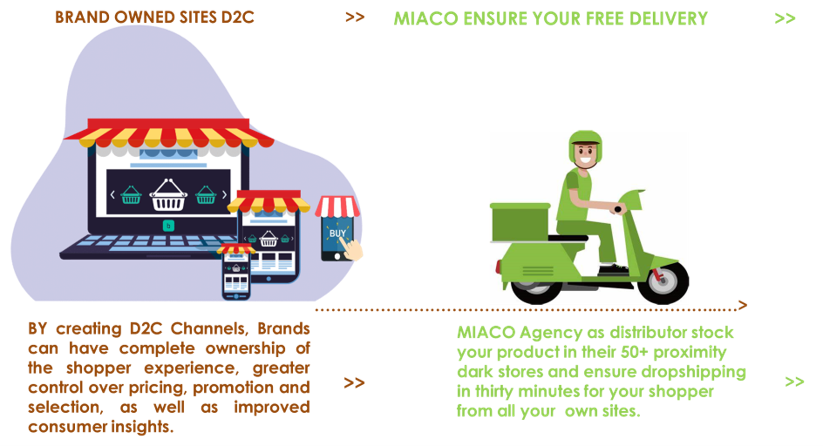 BRAND OWNED SITES D2C >>

MIACO ENSURE YOUR FREE DELIVERY >>

BUY

BY creating D2C Channels, Brands can have complete ownership of the shopper experience, greater control over pricing, promotion and selection, as well as improved consumer insights.

>>

MIACO Agency as distributor stock your product in their 50+ proximity dark stores and ensure dropshipping in thirty minutes for your shopper from all your own sites.

>>